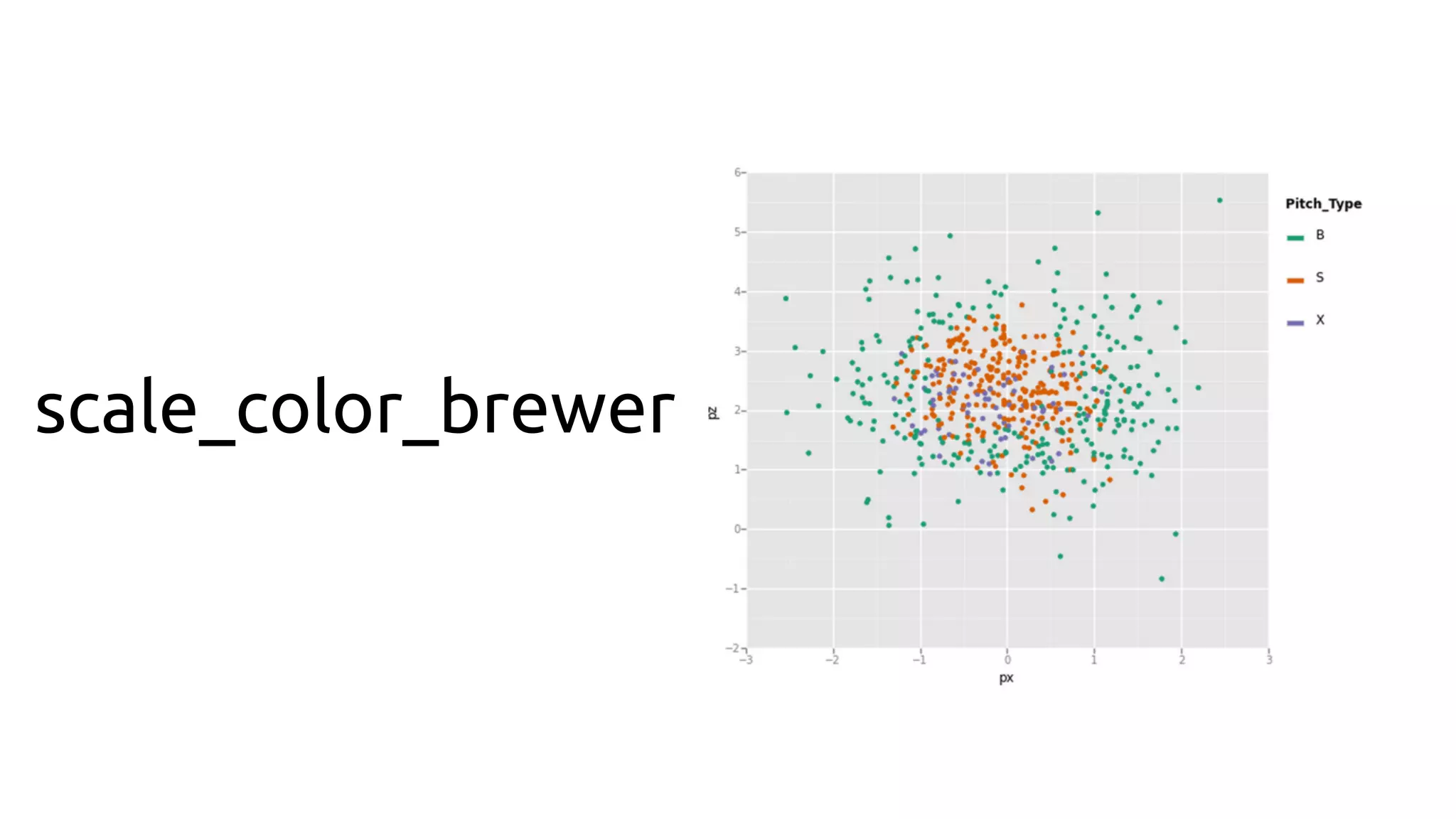 scale_color_brewer

6
5
4
3
2
1
0
−1
−2
pz

−3
−2
−1
0
1
2
3
px

Pitch_Type
B
S
X